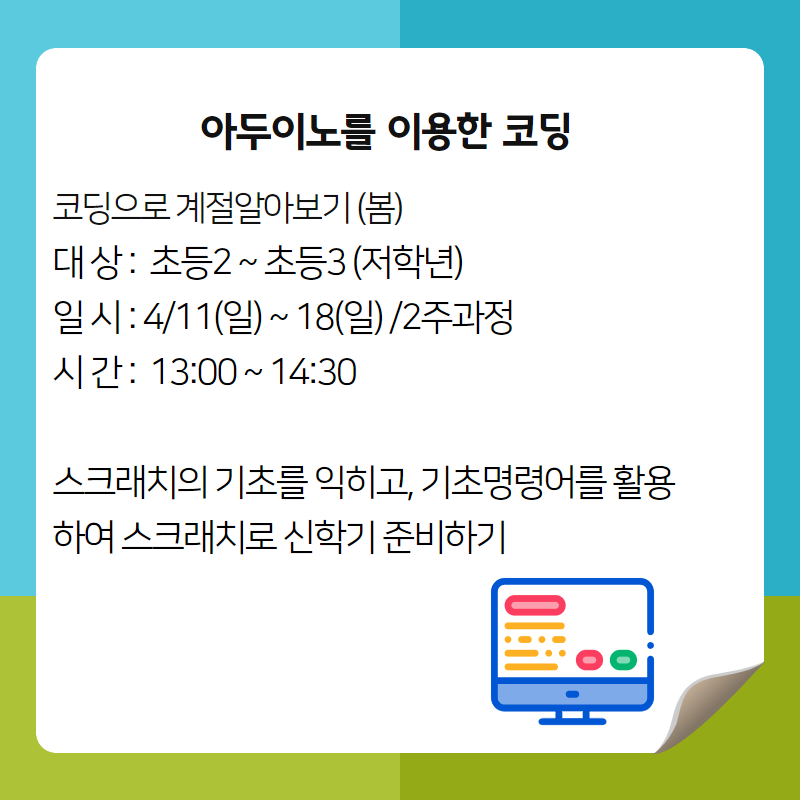 아두이노를 이용한 코딩

코딩으로 계절알아보기 (봄)
대 상 : 초등2 ~ 초등3 (저학년)
일 시 : 4/11(일) ~ 18(일) /2주과정
시 간 : 13:00 ~ 14:30

스크래치의 기초를 익히고, 기초명령어를 활용하여 스크래치로 신학기 준비하기